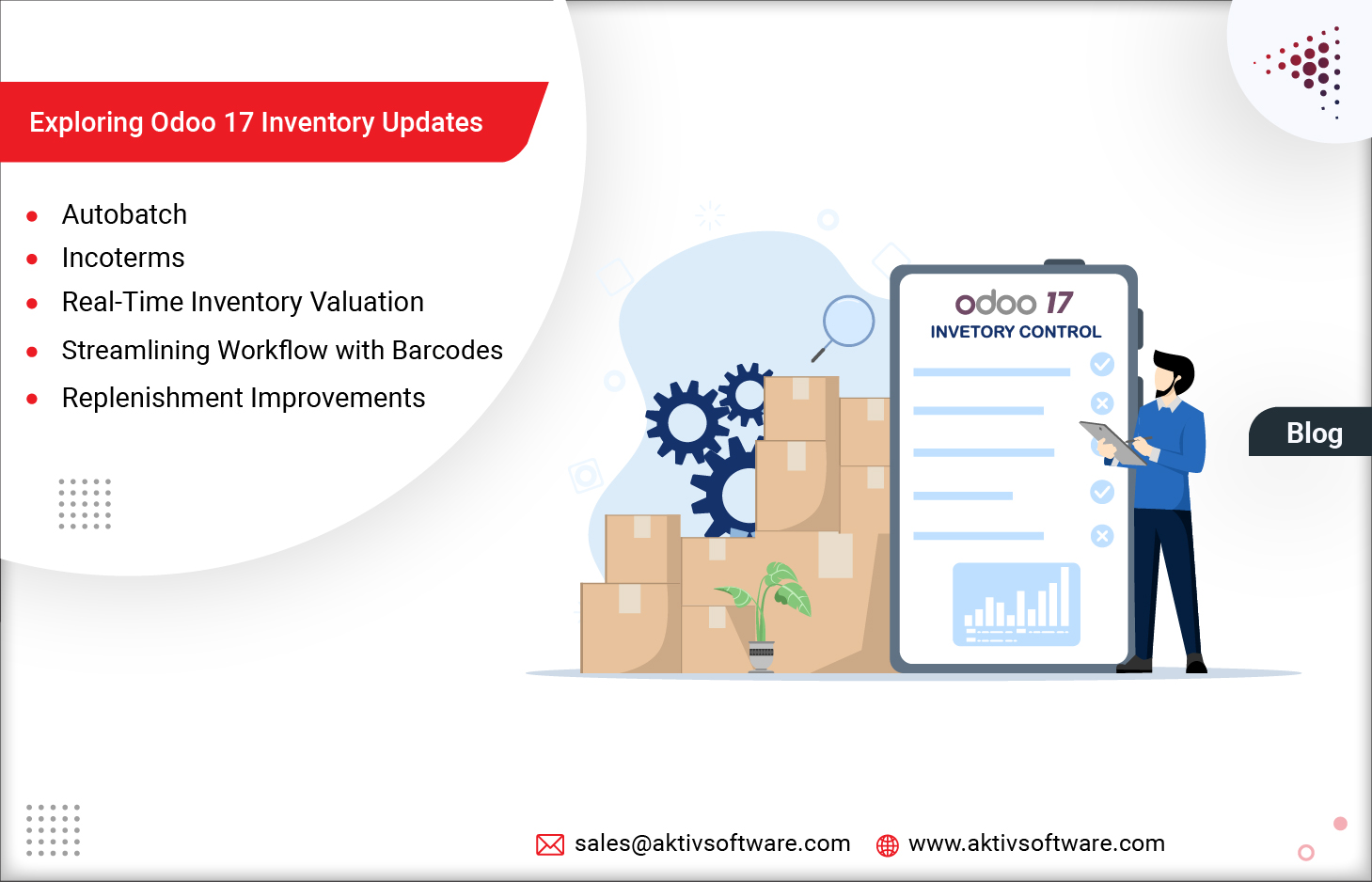 Exploring Odoo 17 Inventory Updates

- Autobatch
- Incoterms
- Real-Time Inventory Valuation
- Streamlining Workflow with Barcodes
- Replenishment Improvements

odoo 17
INVETORY CONTROL

Blog

sales@aktivsoftware.com www.aktivsoftware.com